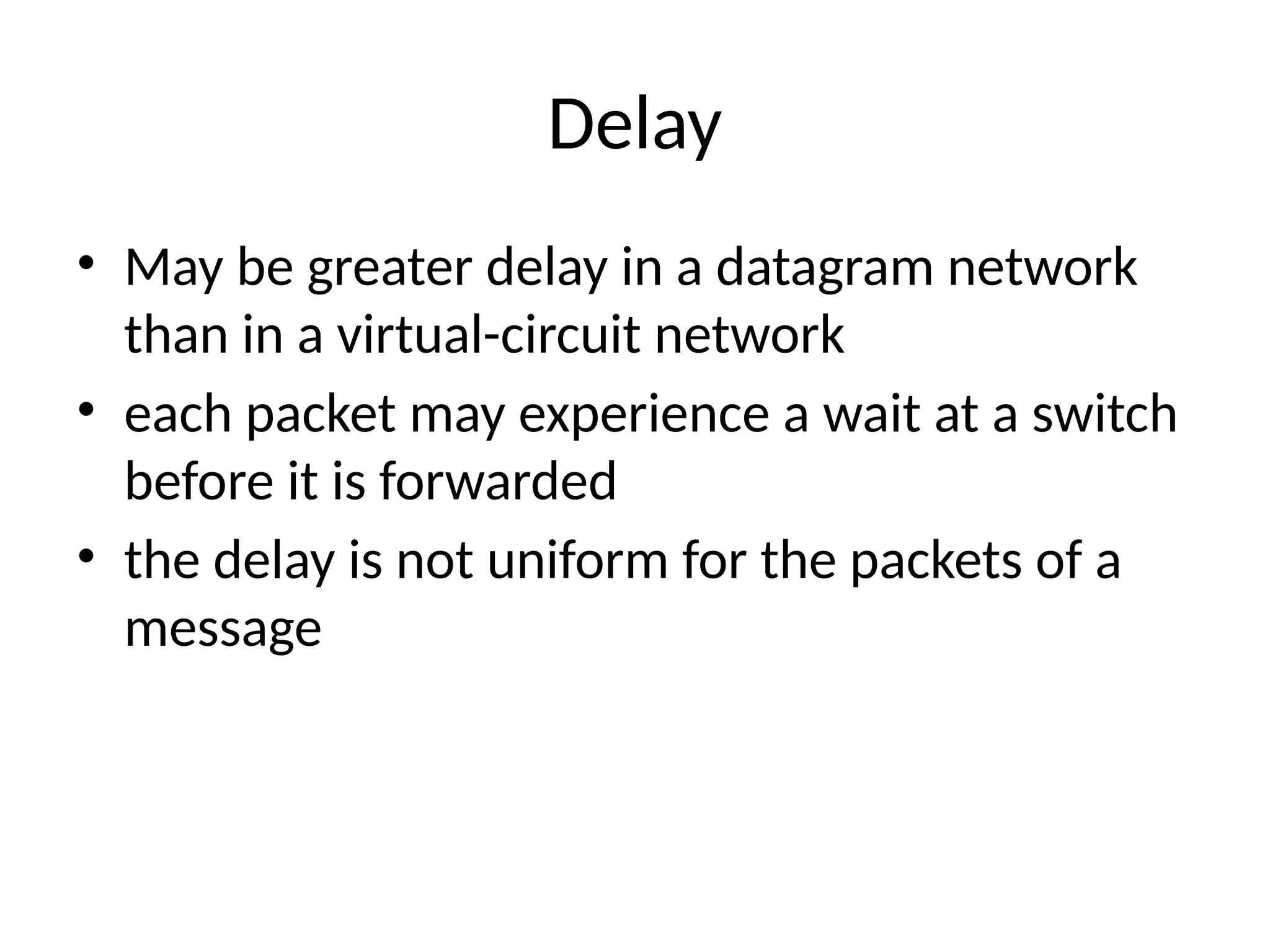 Delay

• May be greater delay in a datagram network than in a virtual-circuit network
• each packet may experience a wait at a switch before it is forwarded
• the delay is not uniform for the packets of a message